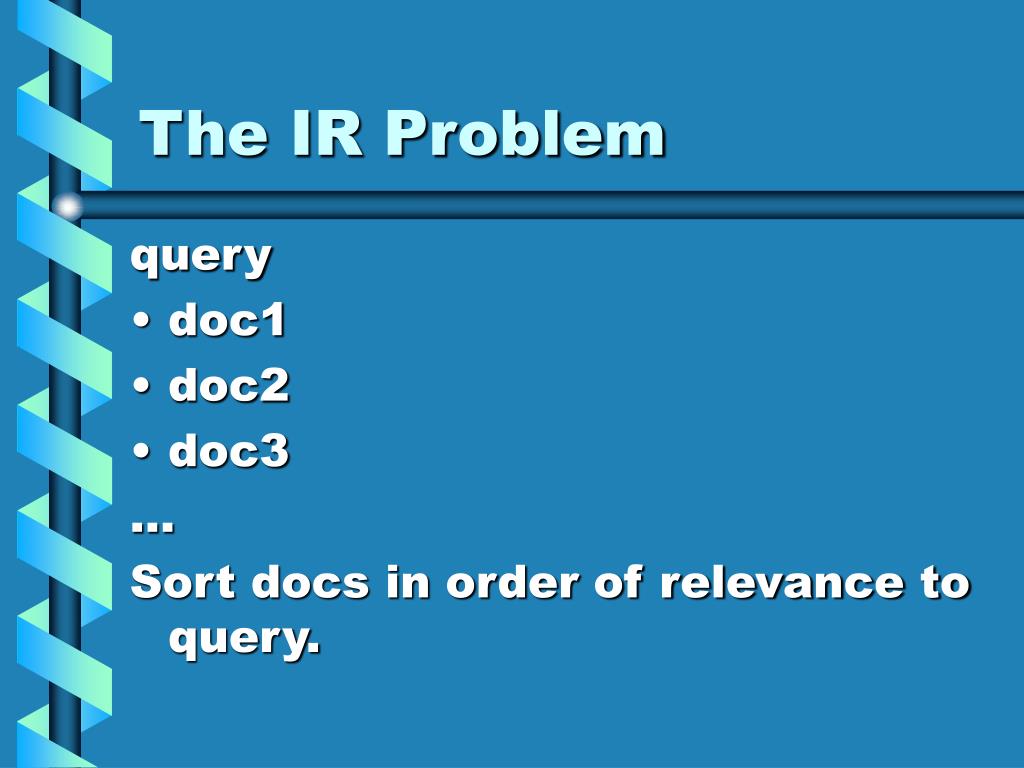 The IR Problem

query
• doc1
• doc2
• doc3
...
Sort docs in order of relevance to query.